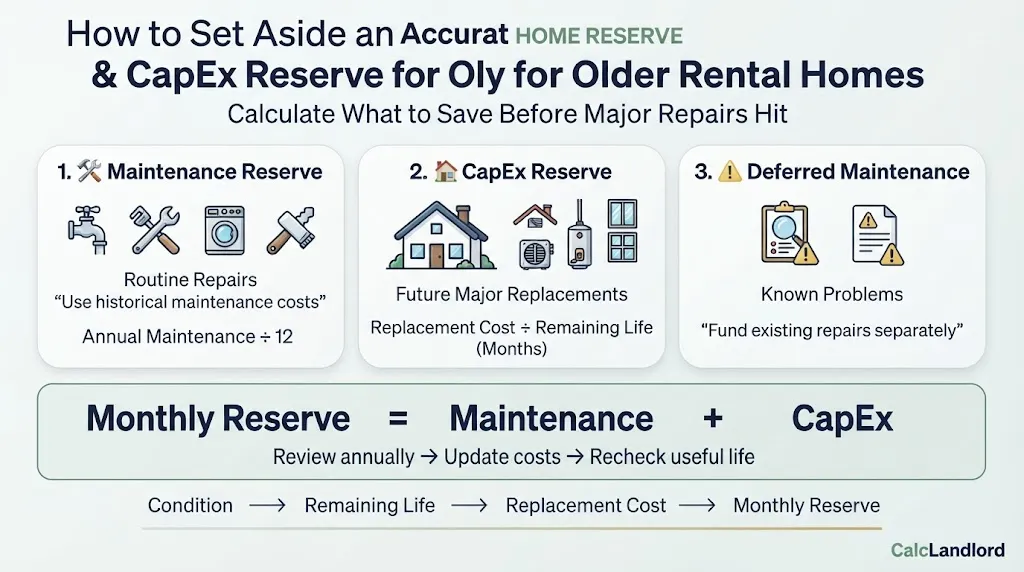 How to Set Aside an Accurat HOME RESERVE
& CapEx Reserve for Oly for Older Rental Homes
Calculate What to Save Before Major Repairs Hit

1. 🛠️ Maintenance Reserve
Routine Repairs
"Use historical maintenance costs"
Annual Maintenance ÷ 12

2. 🏠 CapEx Reserve
Future Major Replacements
Replacement Cost ÷ Remaining Life (Months)

3. ⚠️ Deferred Maintenance
Known Problems
"Fund existing repairs separately"

Monthly Reserve = Maintenance + CapEx
Review annually → Update costs → Recheck useful life

Condition → Remaining Life → Replacement Cost → Monthly Reserve

CalcLandlord